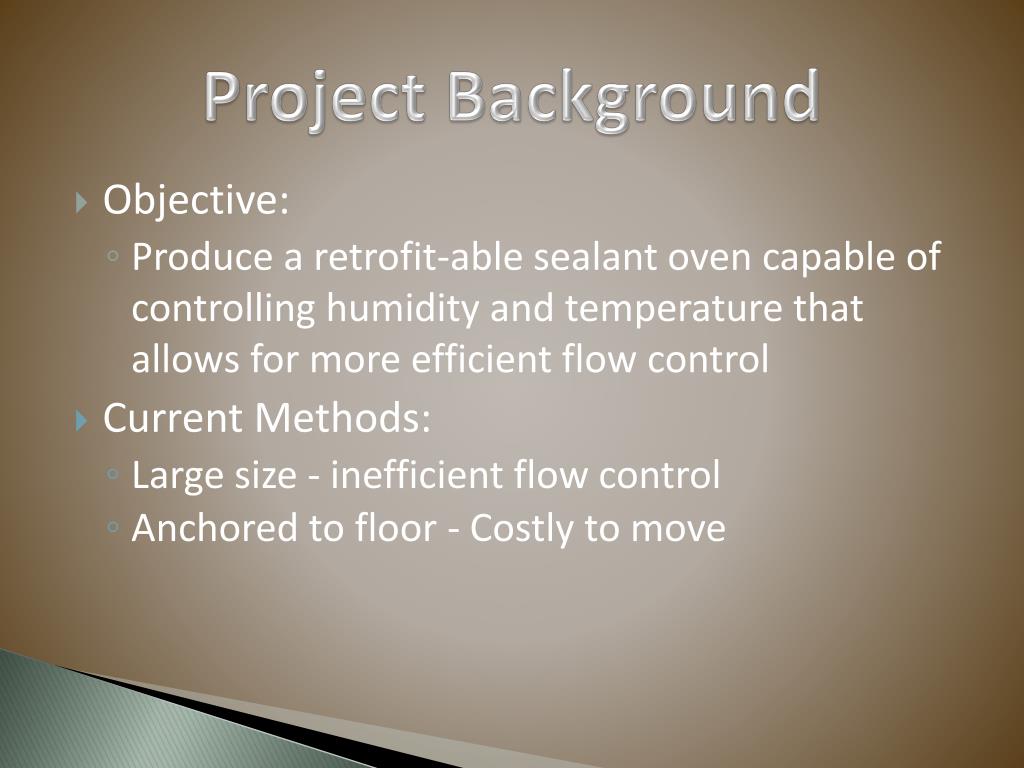 Project Background

Objective:

Produce a retrofit-able sealant oven capable of controlling humidity and temperature that allows for more efficient flow control

Current Methods:

Large size - inefficient flow control

Anchored to floor - Costly to move